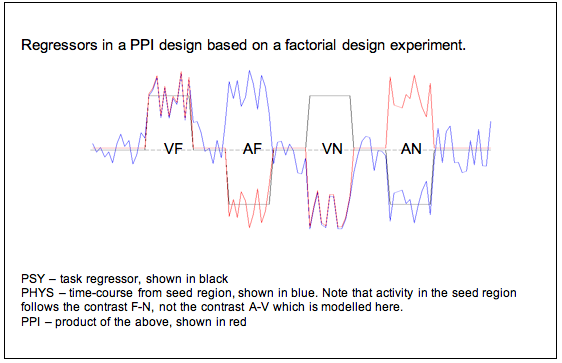 Regressors in a PPI design based on a factorial design experiment.

VF AF VN AN

PSY – task regressor, shown in black
PHYS – time-course from seed region, shown in blue. Note that activity in the seed region follows the contrast F-N, not the contrast A-V which is modelled here.
PPI – product of the above, shown in red